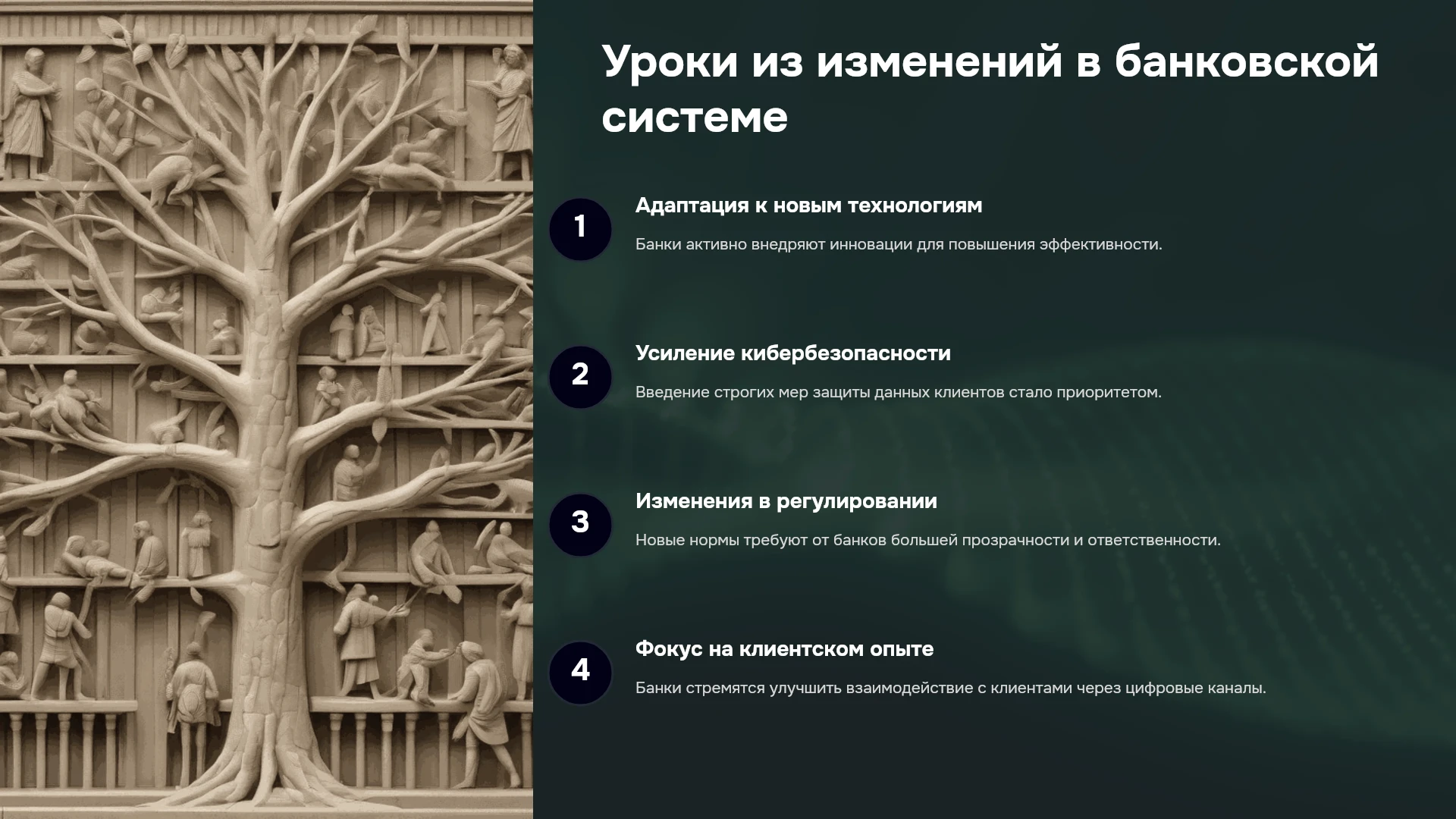 Уроки из изменений в банковской системе

1

Адаптация к новым технологиям

Банки активно внедряют инновации для повышения эффективности.

2

Усиление кибербезопасности

Введение строгих мер защиты данных клиентов стало приоритетом.

3

Изменения в регулировании

Новые нормы требуют от банков большей прозрачности и ответственности.

4

Фокус на клиентском опыте

Банки стремятся улучшить взаимодействие с клиентами через цифровые каналы.